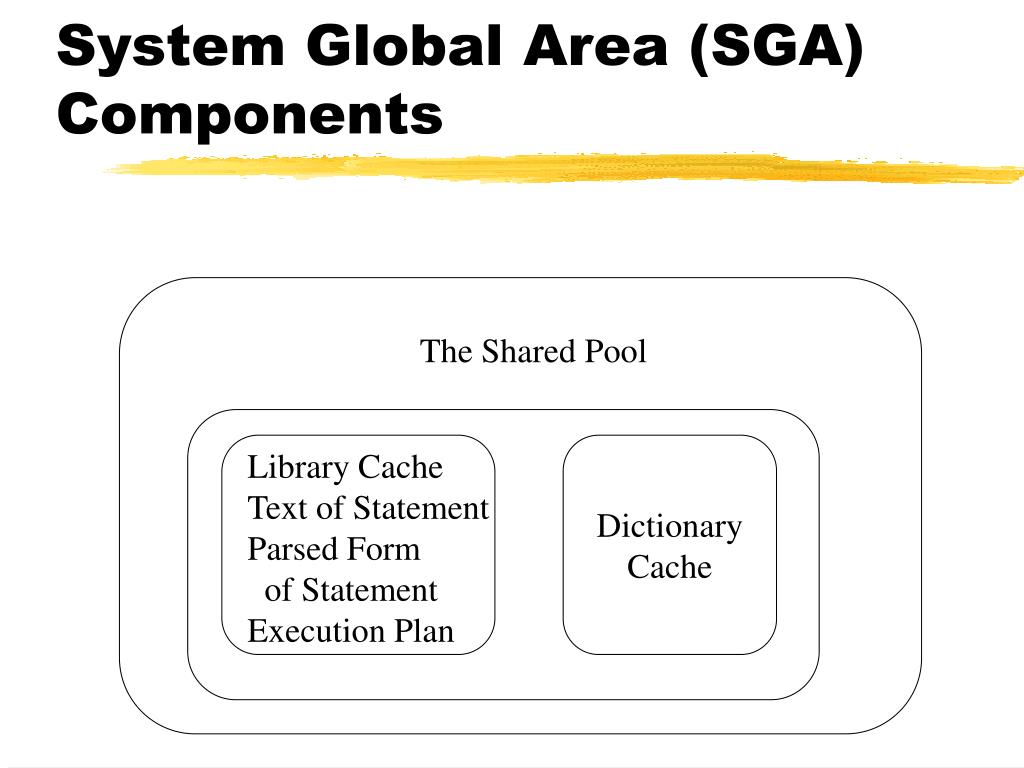 System Global Area (SGA) Components

The Shared Pool

Library Cache
Text of Statement
Parsed Form
of Statement
Execution Plan

Dictionary
Cache